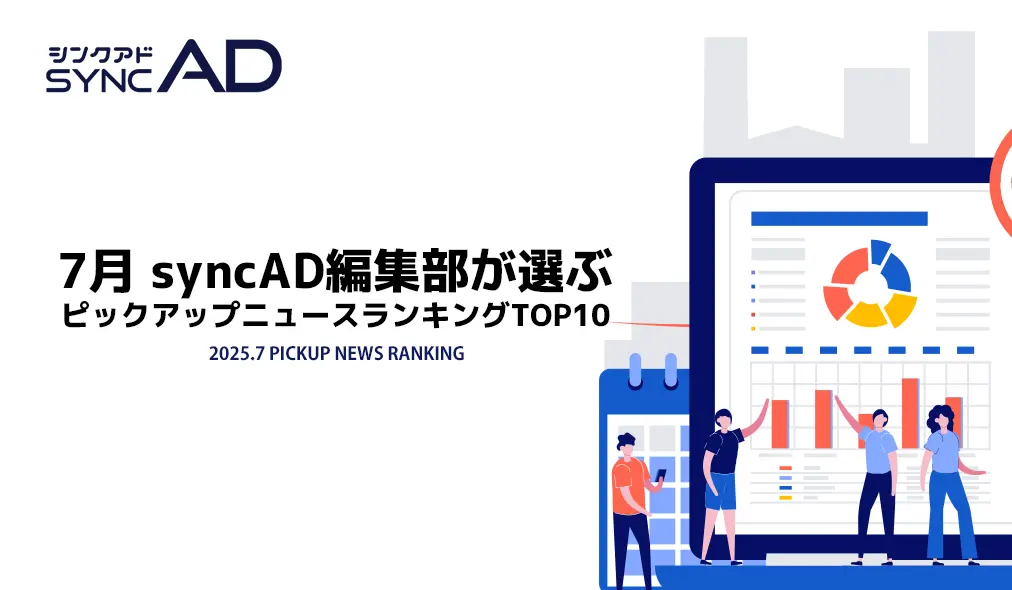 シンクアド
SYNC AD

7月 syncAD編集部が選ぶ
ピックアップニュースランキングTOP10

2025.7 PICKUP NEWS RANKING